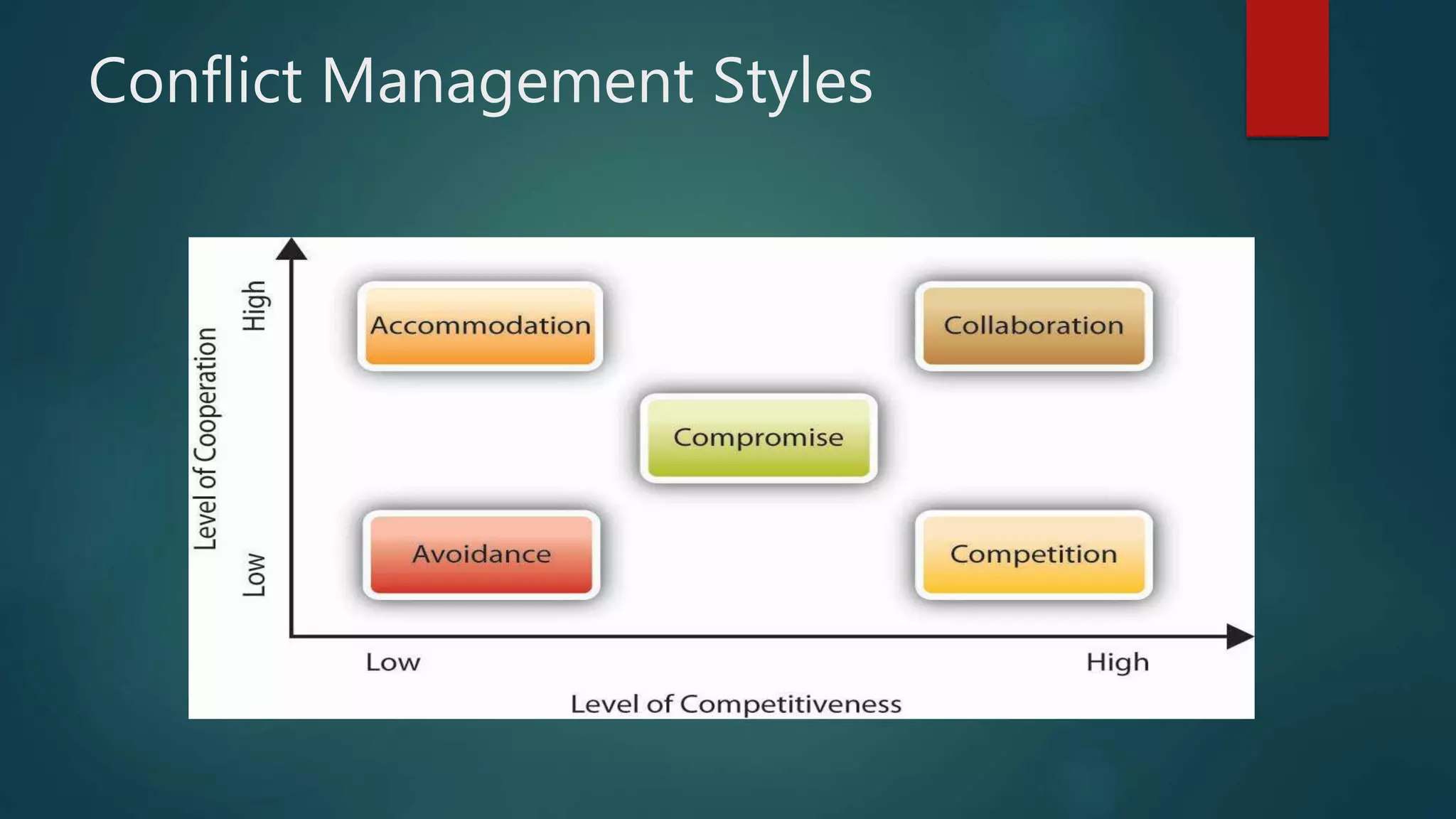 Conflict Management Styles

Level of Cooperation

High

Low

Accommodation

Collaboration

Compromise

Avoidance

Competition

Low

High

Level of Competitiveness